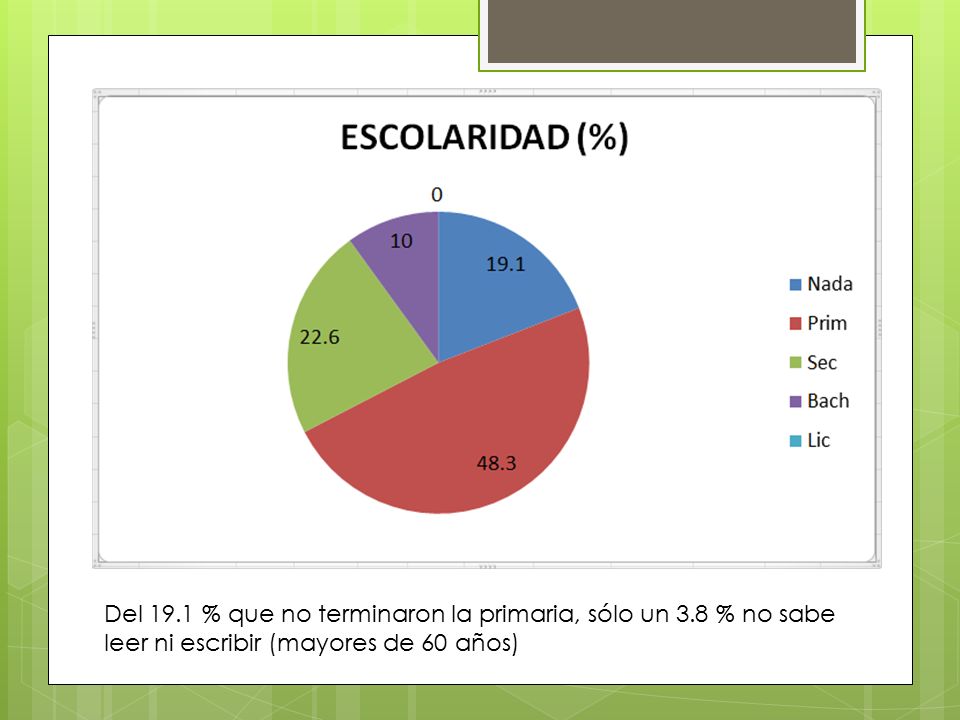 ESCOLARIDAD (%)

0
10
19.1
22.6
48.3

Nada
Prim
Sec
Bach
Lic

Del 19.1 % que no terminaron la primaria, sólo un 3.8 % no sabe leer ni escribir (mayores de 60 años)